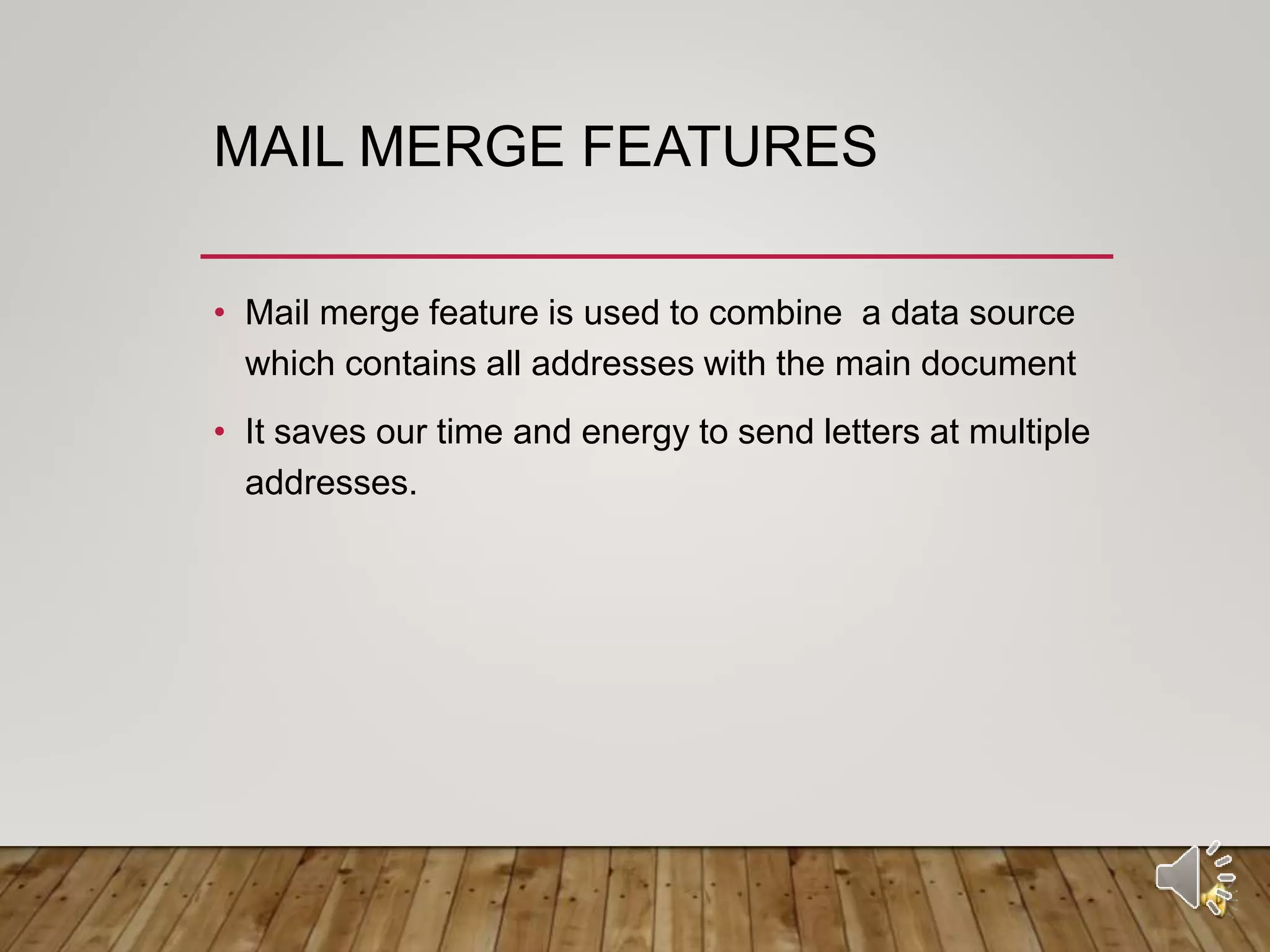 MAIL MERGE FEATURES

• Mail merge feature is used to combine  a data source which contains all addresses with the main document

• It saves our time and energy to send letters at multiple addresses.